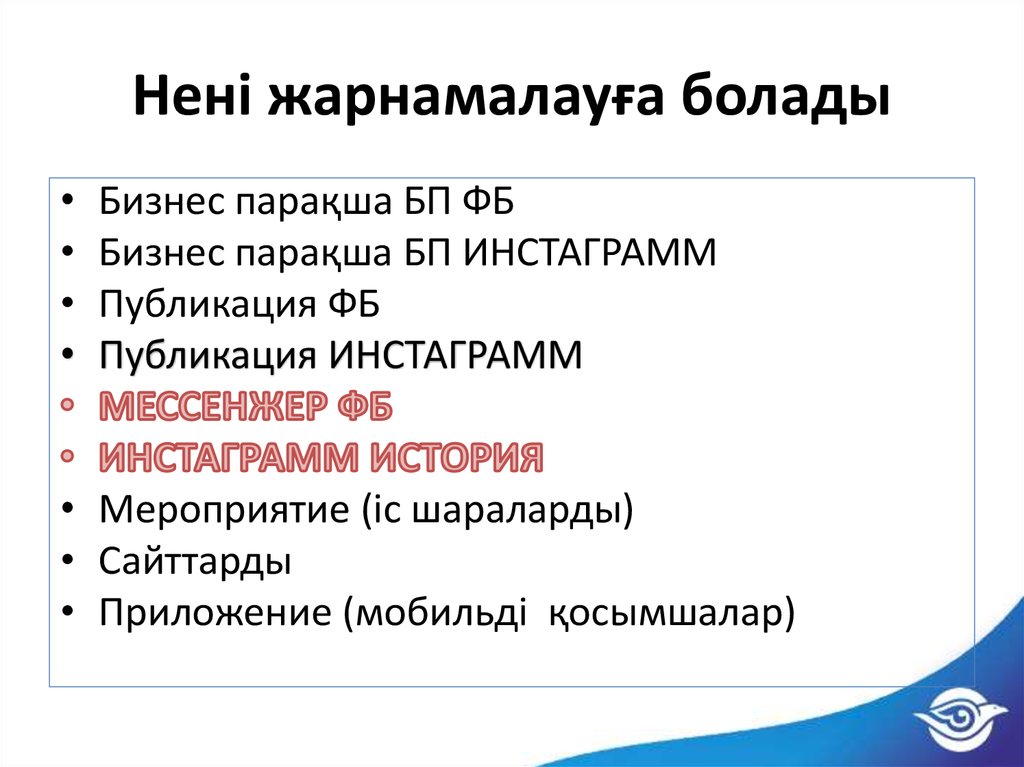 Нені жарнамалауға болады

• Бизнес парақша БП ФБ
• Бизнес парақша БП ИНСТАГРАММ
• Публикация ФБ
• Публикация ИНСТАГРАММ
• МЕССЕНЖЕР ФБ
• ИНСТАГРАММ ИСТОРИЯ
• Мероприятие (іс шараларды)
• Сайттарды
• Приложение (мобильді қосымшалар)